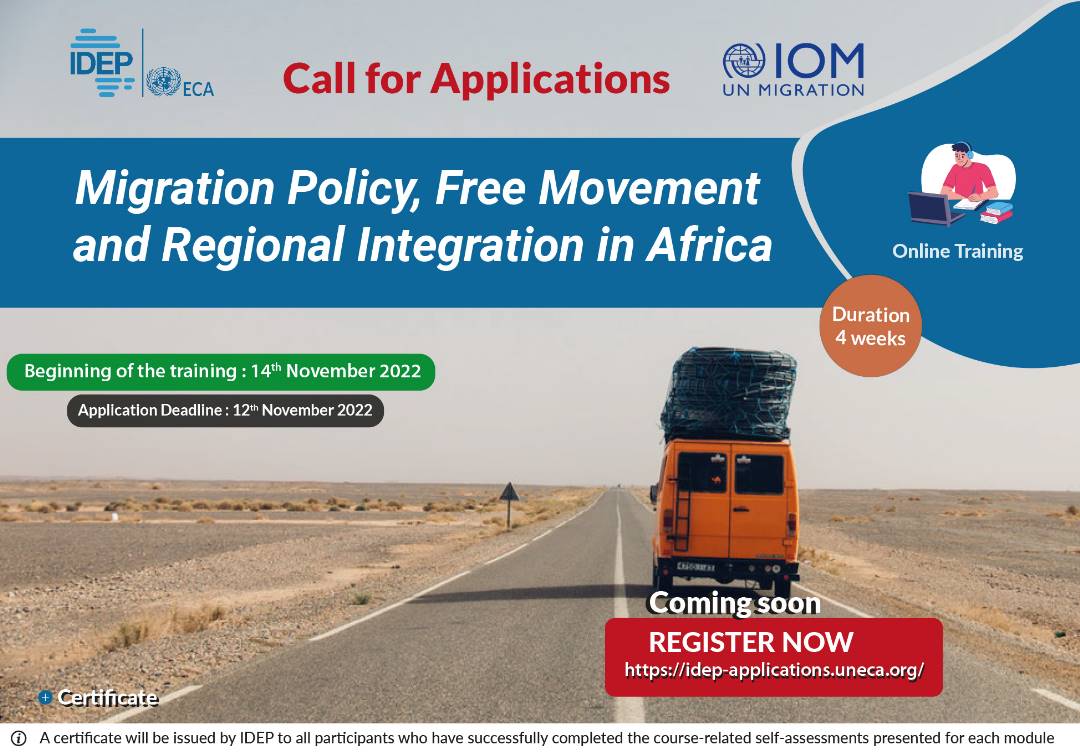 IDEP ECA

Call for Applications

IOM UN MIGRATION

Migration Policy, Free Movement and Regional Integration in Africa

Online Training

Duration 4 weeks

Beginning of the training : 14$^{th}$ November 2022

Application Deadline : 12$^{th}$ November 2022

Coming soon

REGISTER NOW
https://idep-applications.uneca.org/

Certificate

A certificate will be issued by IDEP to all participants who have successfully completed the course-related self-assessments presented for each module